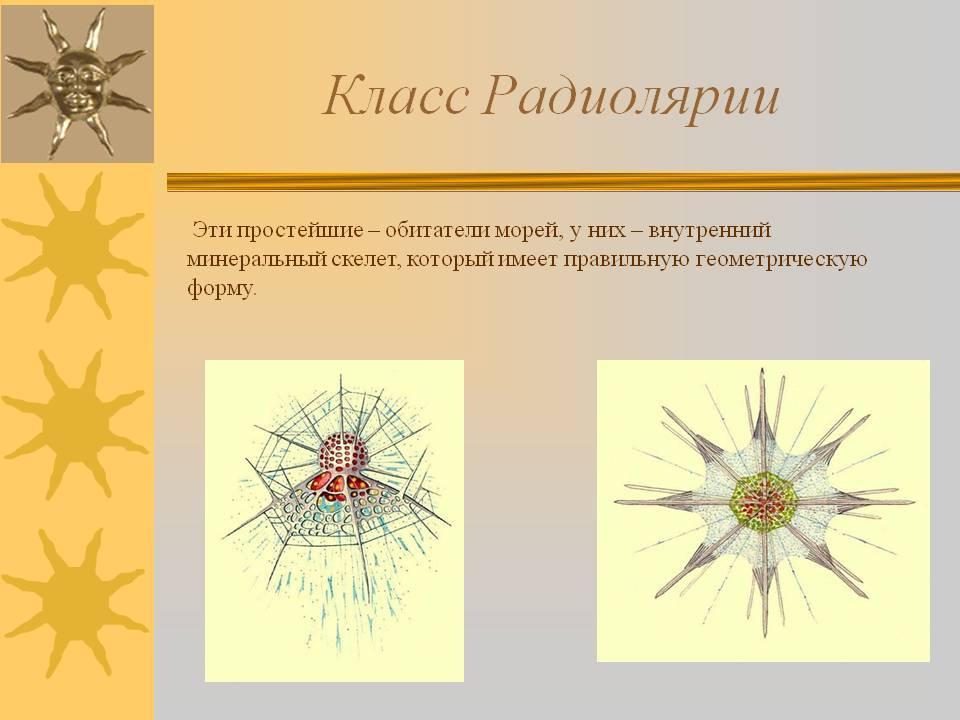 Класс Радиолярии

Эти простейшие – обитатели морей, у них – внутренний минеральный скелет, который имеет правильную геометрическую форму.